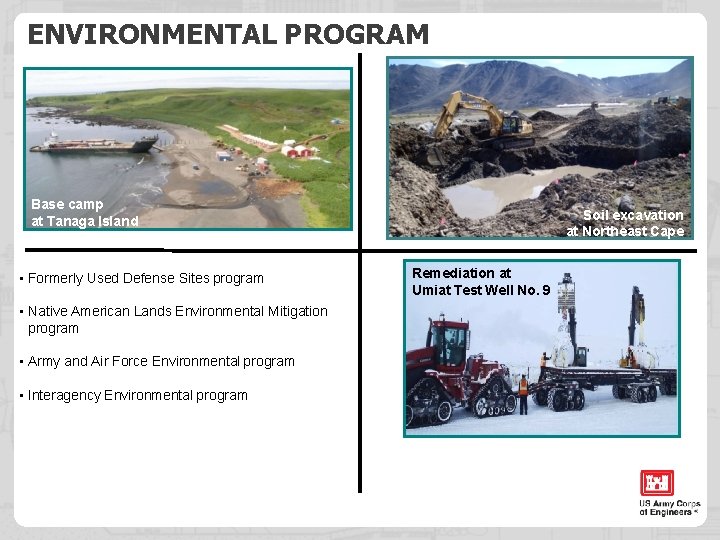 ENVIRONMENTAL PROGRAM

Base camp at Tanaga Island

Soil excavation at Northeast Cape

▪ Formerly Used Defense Sites program

▪ Native American Lands Environmental Mitigation program

▪ Army and Air Force Environmental program

▪ Interagency Environmental program

Remediation at Umiat Test Well No. 9

US Army Corps of Engineers ®